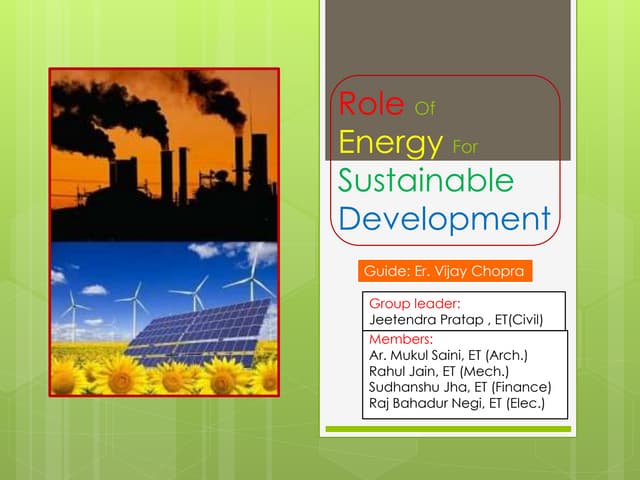 Role Of
Energy For
Sustainable
Development

Guide: Er. Vijay Chopra

Group leader:
Jeetendra Pratap , ET(Civil)

Members:
Ar. Mukul Saini, ET (Arch.)
Rahul Jain, ET (Mech.)
Sudhanshu Jha, ET (Finance)
Raj Bahadur Negi, ET (Elec.)